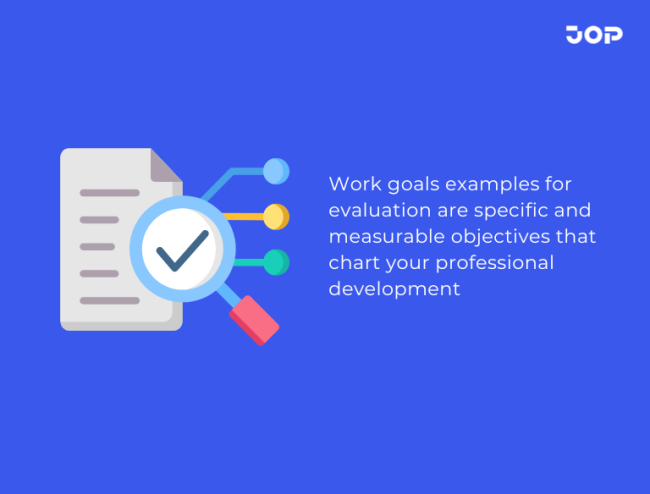 JOP

Work goals examples for evaluation are specific and measurable objectives that chart your professional development